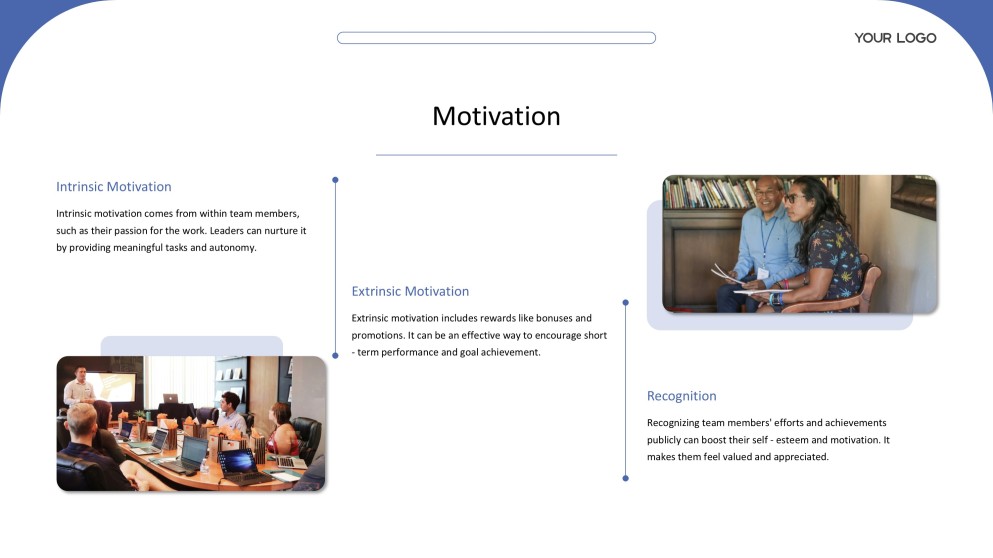 YOUR LOGO

Motivation

Intrinsic Motivation

Intrinsic motivation comes from within team members, such as their passion for the work. Leaders can nurture it by providing meaningful tasks and autonomy.

Extrinsic Motivation

Extrinsic motivation includes rewards like bonuses and promotions. It can be an effective way to encourage short - term performance and goal achievement.

Recognition

Recognizing team members' efforts and achievements publicly can boost their self - esteem and motivation. It makes them feel valued and appreciated.